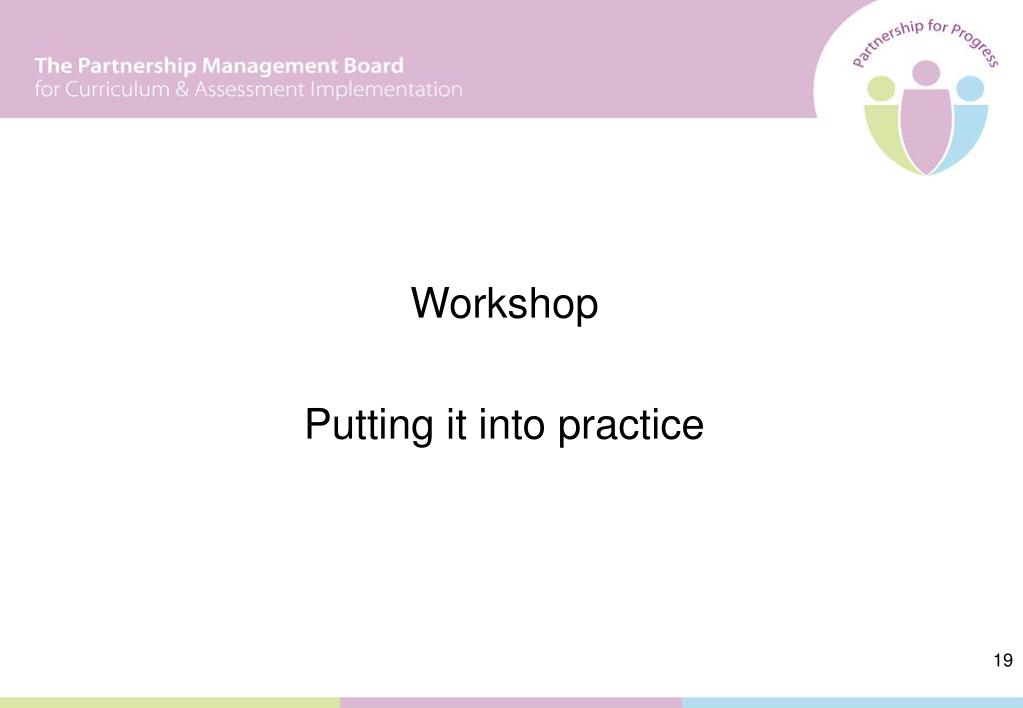 The Partnership Management Board
for Curriculum & Assessment Implementation

Partnership for Progress

Workshop

Putting it into practice

19